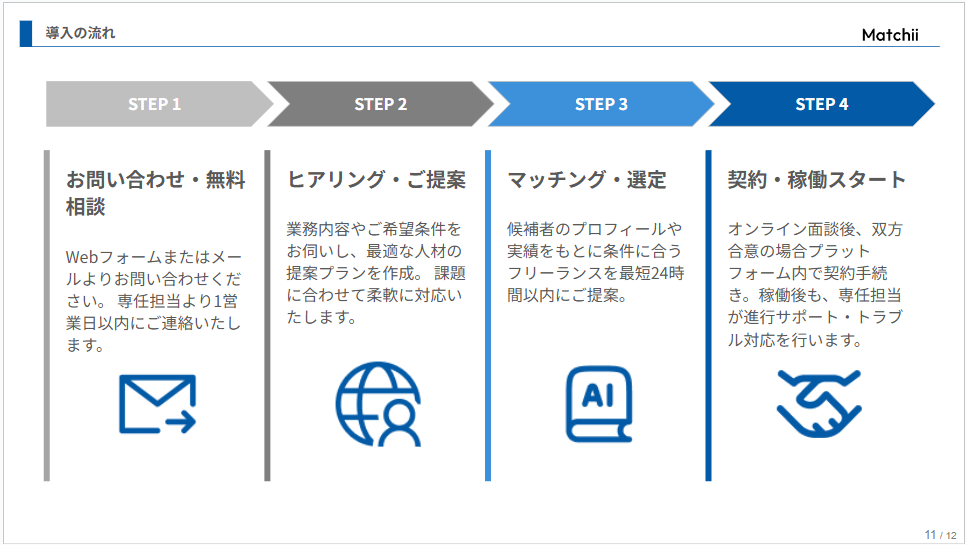 導入の流れ

Matchii

STEP 1

STEP 2

STEP 3

STEP 4

お問い合わせ・無料相談

Webフォームまたはメールよりお問い合わせください。 専任担当より1営業日以内にご連絡いたします。

ヒアリング・ご提案

業務内容やご希望条件をお伺いし、最適な人材の提案プランを作成。 課題に合わせて柔軟に対応いたします。

マッチング・選定

候補者のプロフィールや実績をもとに条件に合うフリーランスを最短24時間以内にご提案。

AI

契約・稼働スタート

オンライン面談後、双方合意の場合プラットフォーム内で契約手続き。稼働後も、専任担当が進行サポート・トラブル対応を行います。

11 / 12